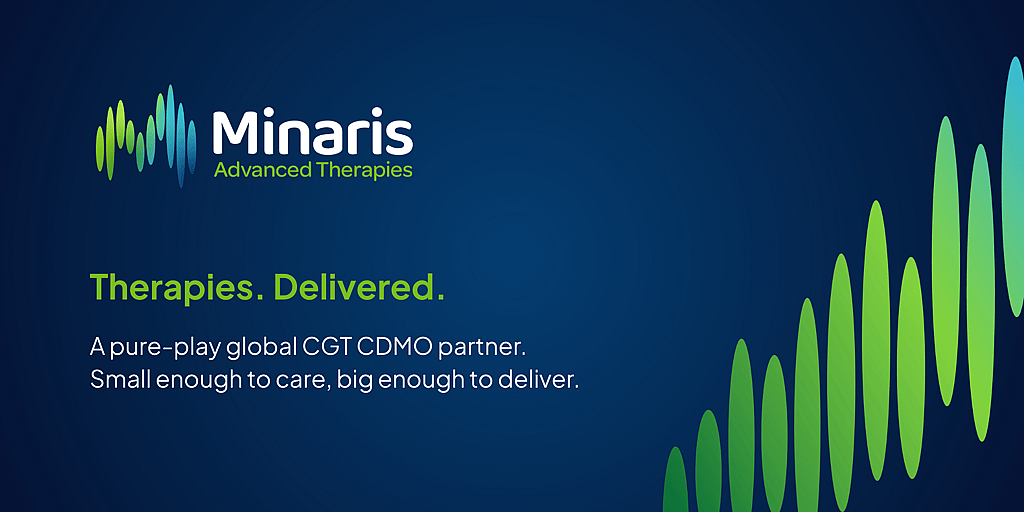 Minaris
Advanced Therapies

Therapies. Delivered.

A pure-play global CGT CDMO partner.
Small enough to care, big enough to deliver.